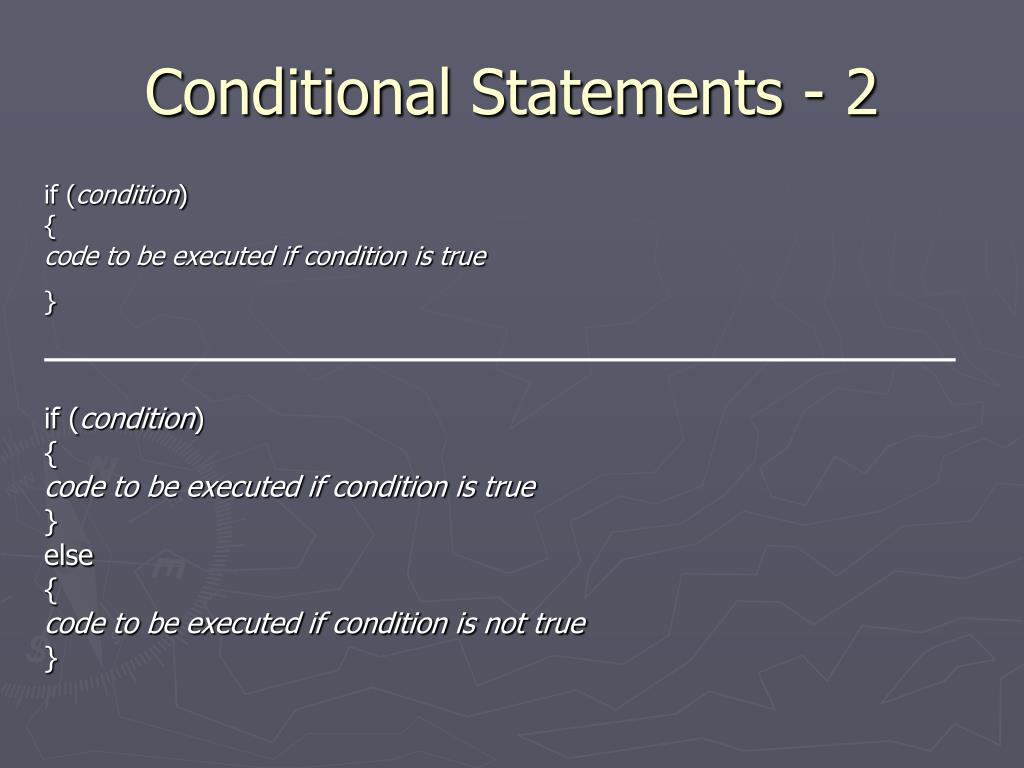 Conditional Statements - 2

if (condition)
{
code to be executed if condition is true
}

if (condition)
{
code to be executed if condition is true
}
else
{
code to be executed if condition is not true
}